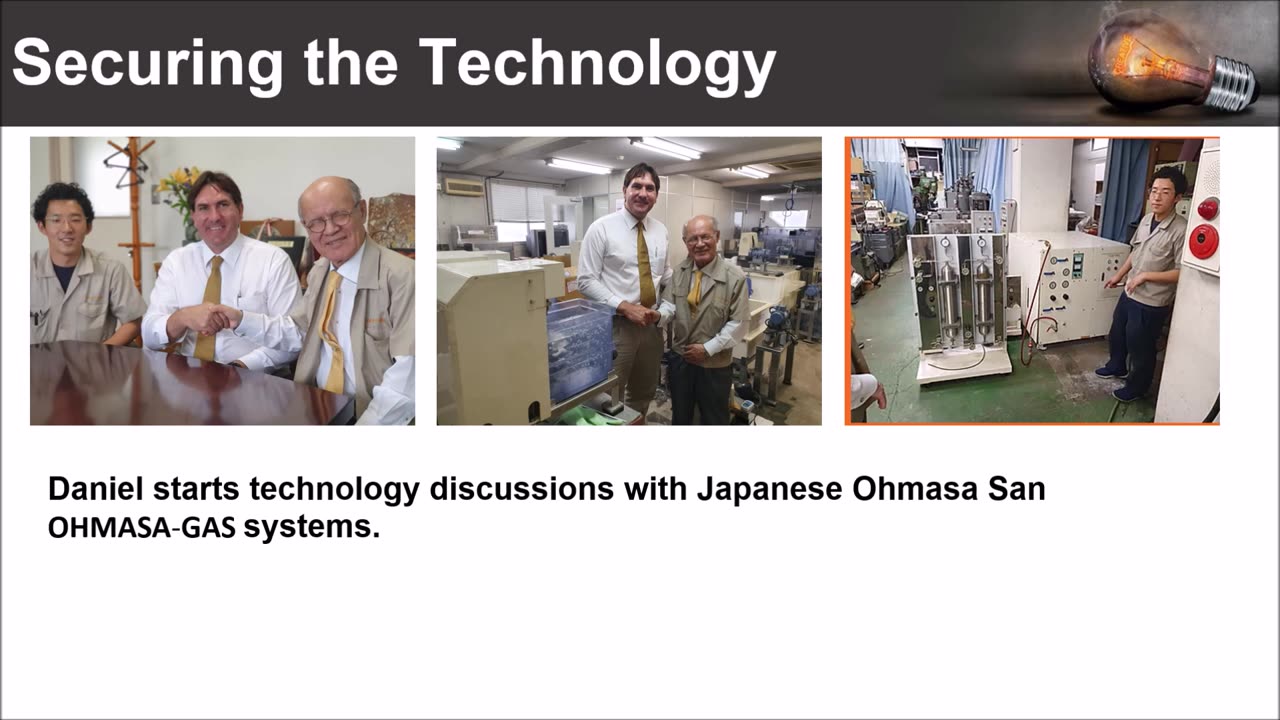 Securing the Technology

Daniel starts technology discussions with Japanese Ohmasa San OHMASA-GAS systems.